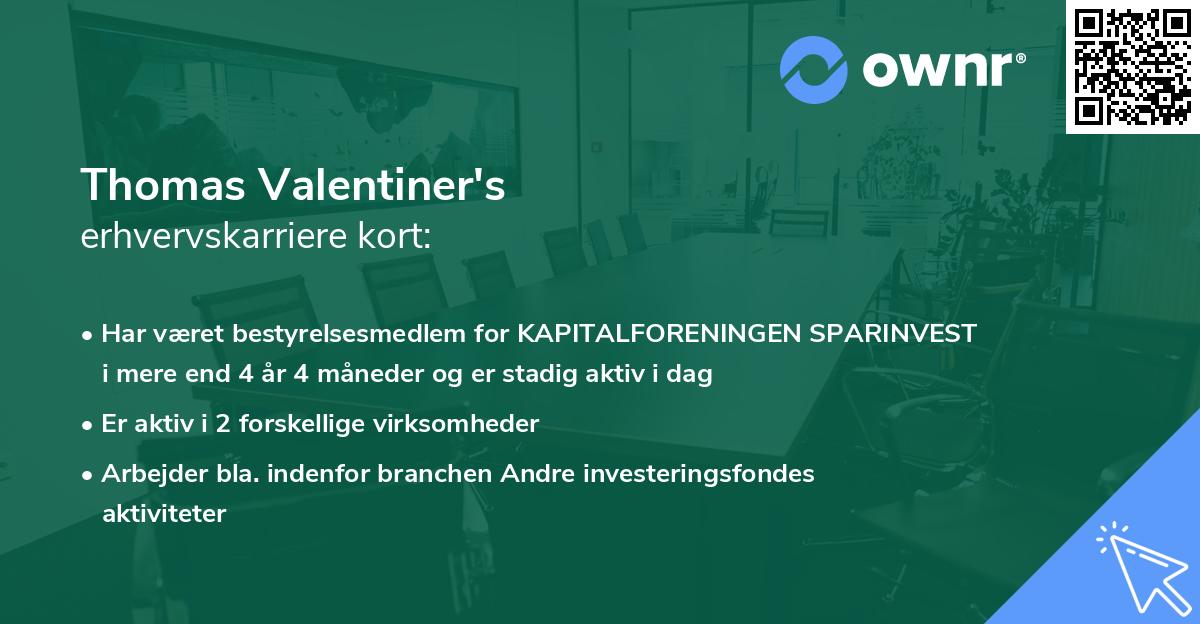 ownr®

Thomas Valentiner's
erhvervskarriere kort:

• Har været bestyrelsesmedlem for KAPITALFORENINGEN SPARINVEST i mere end 4 år 4 måneder og er stadig aktiv i dag

• Er aktiv i 2 forskellige virksomheder

• Arbejder bla. indenfor branchen Andre investeringsfondes aktiviteter